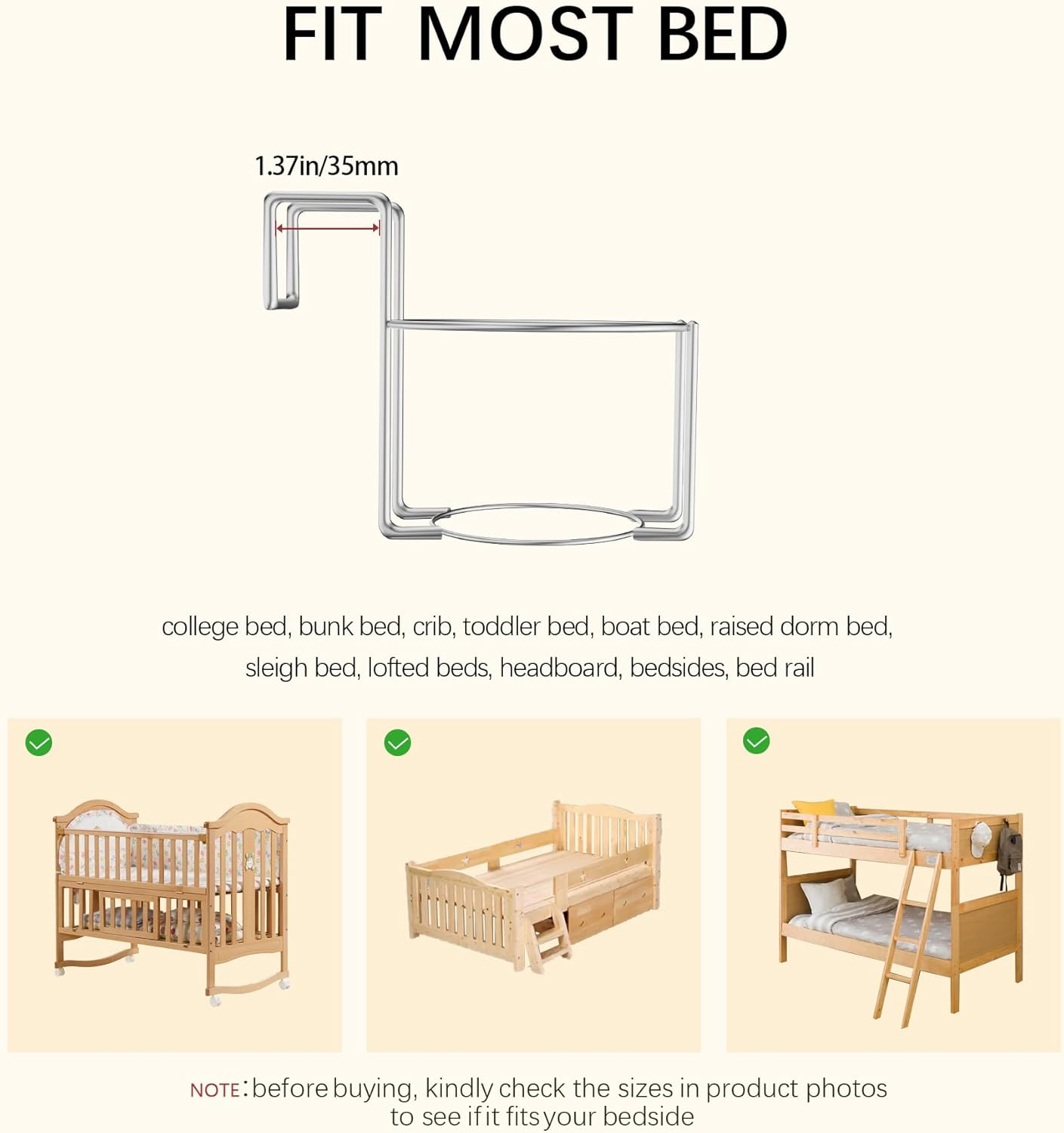 FIT MOST BED

1.37in/35mm

college bed, bunk bed, crib, toddler bed, boat bed, raised dorm bed, sleigh bed, lofted beds, headboard, bedsides, bed rail

NOTE: before buying, kindly check the sizes in product photos to see if it fits your bedside